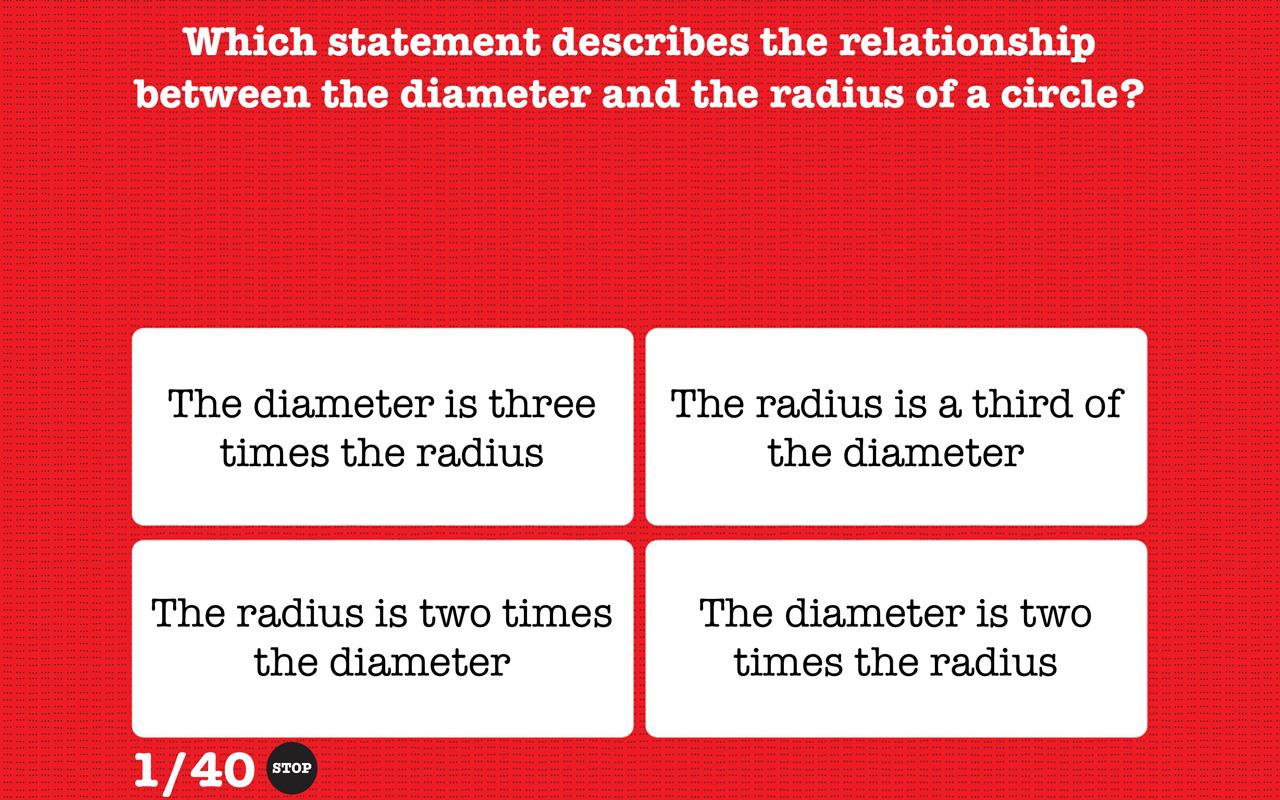 Which statement describes the relationship between the diameter and the radius of a circle?

The diameter is three times the radius

The radius is a third of the diameter

The radius is two times the diameter

The diameter is two times the radius

1/40

STOP